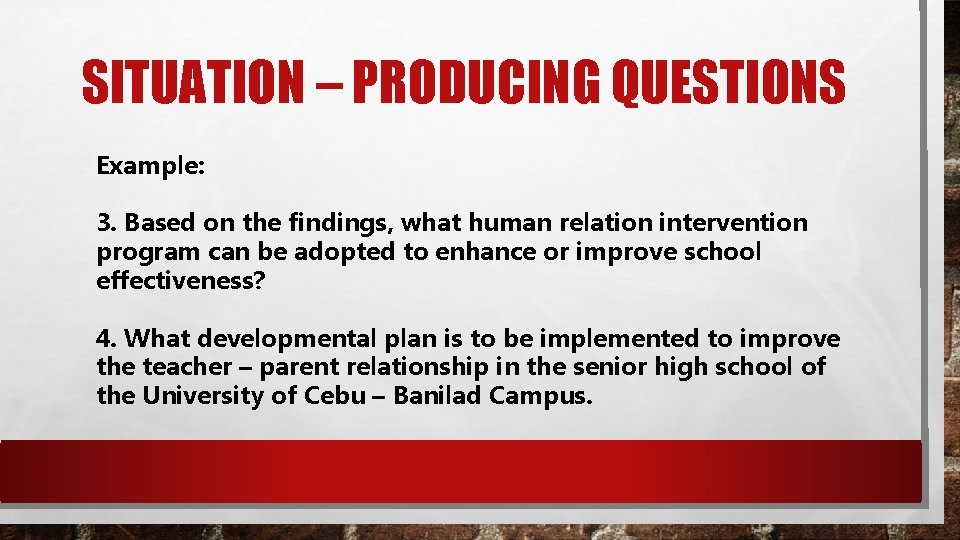 SITUATION – PRODUCING QUESTIONS

Example:

3. Based on the findings, what human relation intervention program can be adopted to enhance or improve school effectiveness?

4. What developmental plan is to be implemented to improve the teacher – parent relationship in the senior high school of the University of Cebu – Banilad Campus.